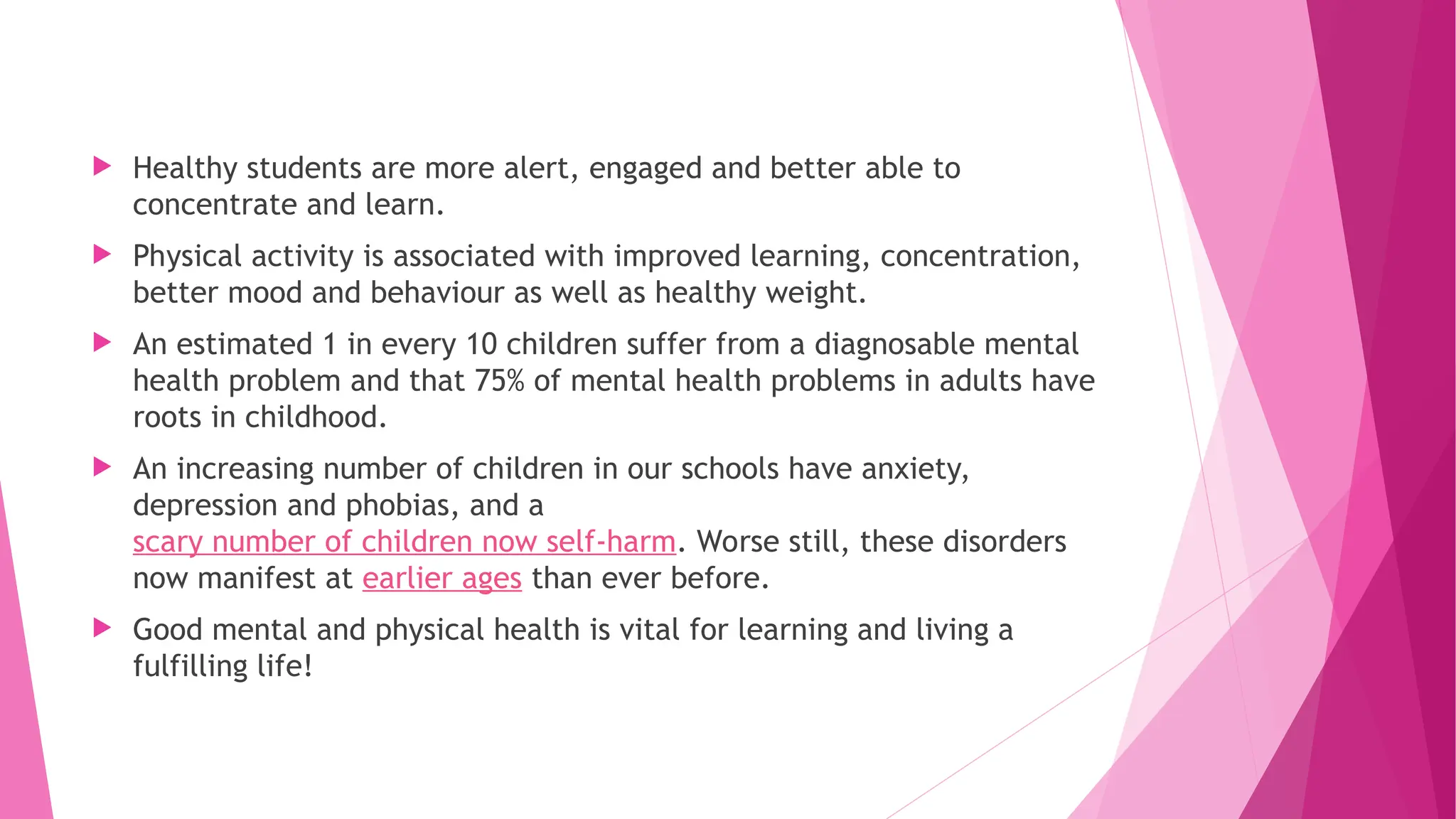 Healthy students are more alert, engaged and better able to concentrate and learn.

Physical activity is associated with improved learning, concentration, better mood and behaviour as well as healthy weight.

An estimated 1 in every 10 children suffer from a diagnosable mental health problem and that 75% of mental health problems in adults have roots in childhood.

An increasing number of children in our schools have anxiety, depression and phobias, and a scary number of children now self-harm. Worse still, these disorders now manifest at earlier ages than ever before.

Good mental and physical health is vital for learning and living a fulfilling life!